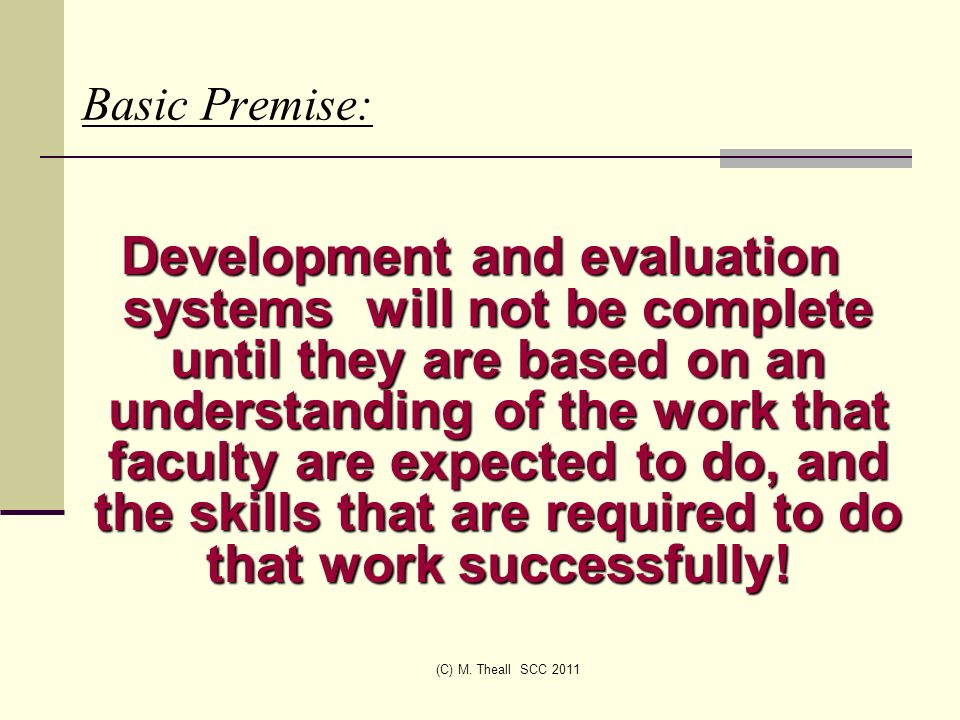 Basic Premise:

Development and evaluation systems will not be complete until they are based on an understanding of the work that faculty are expected to do, and the skills that are required to do that work successfully!

(C) M. Theall SCC 2011